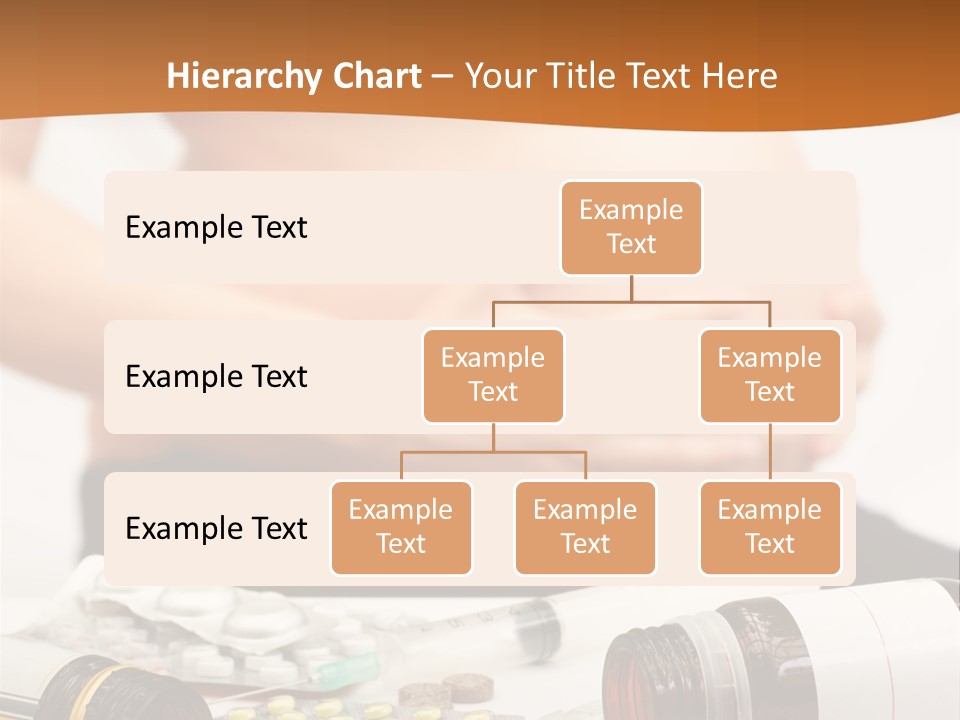 Hierarchy Chart – Your Title Text Here

Example Text

Example Text

Example Text

Example Text

Example Text

Example Text

Example Text

Example Text

Example Text